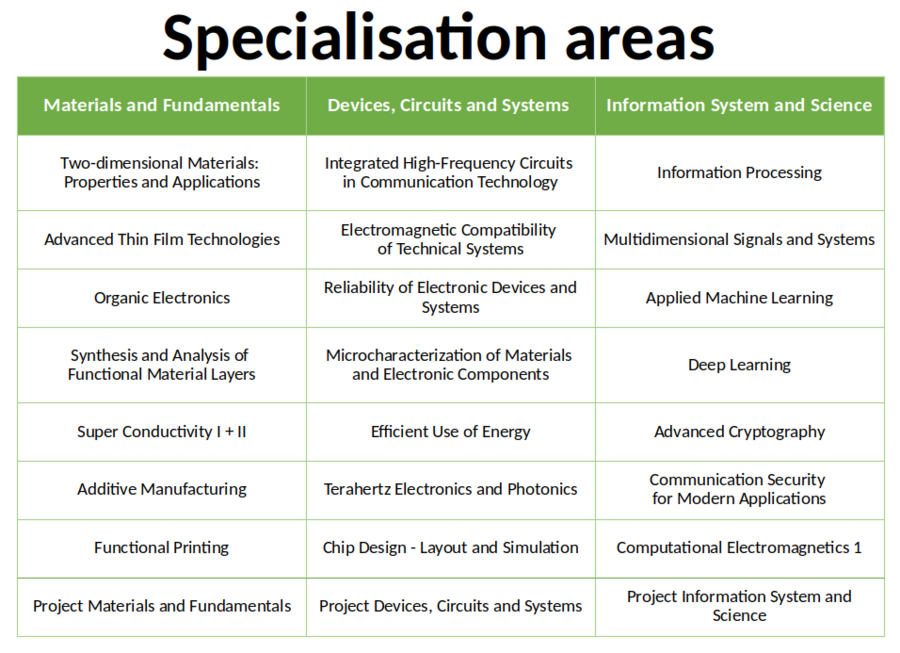 Specialisation areas

| Materials and Fundamentals | Devices, Circuits and Systems | Information System and Science |
|---|---|---|
| Two-dimensional Materials: Properties and Applications | Integrated High-Frequency Circuits in Communication Technology | Information Processing |
| Advanced Thin Film Technologies | Electromagnetic Compatibility of Technical Systems | Multidimensional Signals and Systems |
| Organic Electronics | Reliability of Electronic Devices and Systems | Applied Machine Learning |
| Synthesis and Analysis of Functional Material Layers | Microcharacterization of Materials and Electronic Components | Deep Learning |
| Super Conductivity I + II | Efficient Use of Energy | Advanced Cryptography |
| Additive Manufacturing | Terahertz Electronics and Photonics | Communication Security for Modern Applications |
| Functional Printing | Chip Design - Layout and Simulation | Computational Electromagnetics 1 |
| Project Materials and Fundamentals | Project Devices, Circuits and Systems | Project Information System and Science |